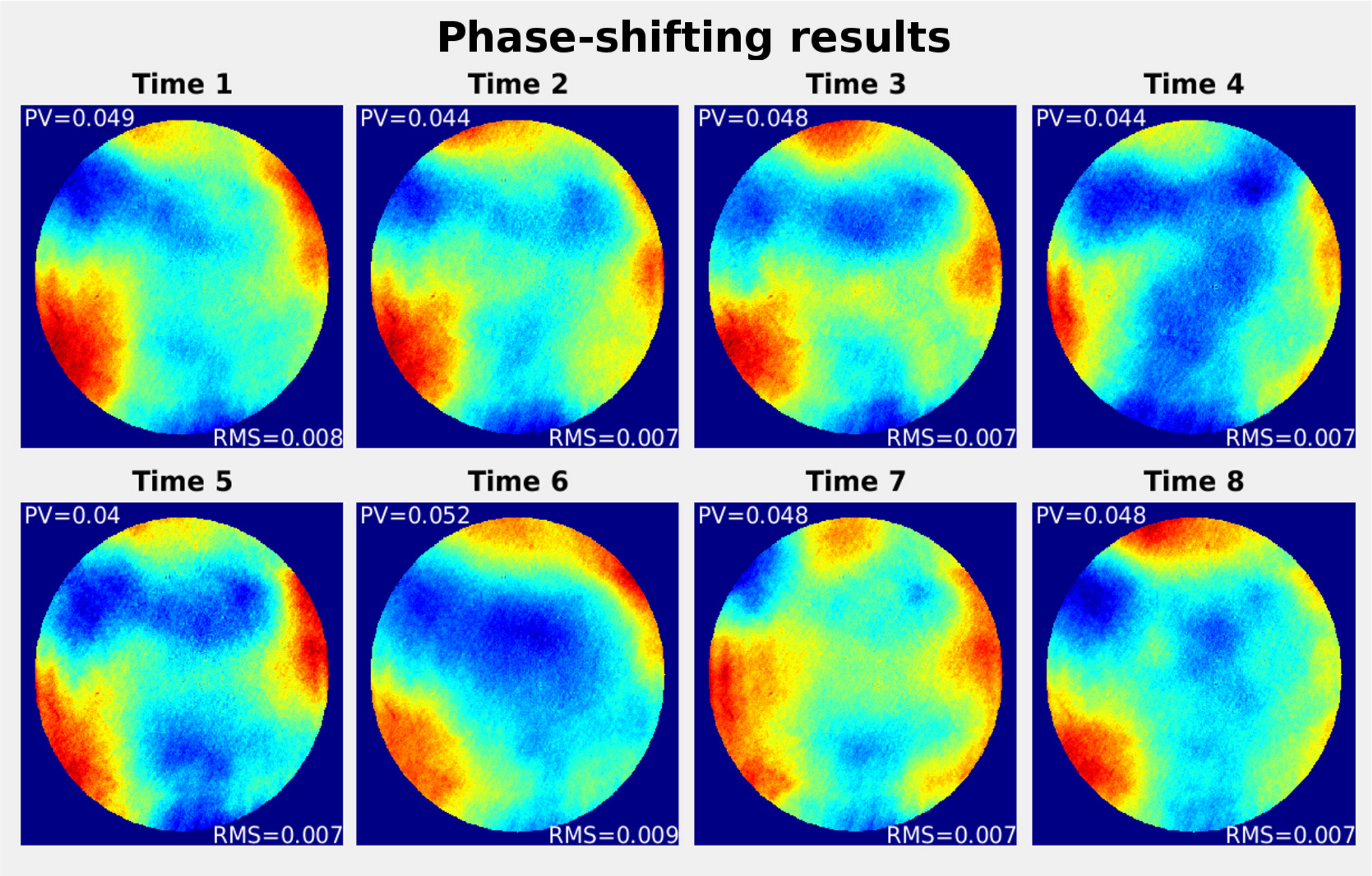 Phase-shifting results

Time 1
PV=0.049
RMS=0.008

Time 2
PV=0.044
RMS=0.007

Time 3
PV=0.048
RMS=0.007

Time 4
PV=0.044
RMS=0.007

Time 5
PV=0.04
RMS=0.007

Time 6
PV=0.052
RMS=0.009

Time 7
PV=0.048
RMS=0.007

Time 8
PV=0.048
RMS=0.007